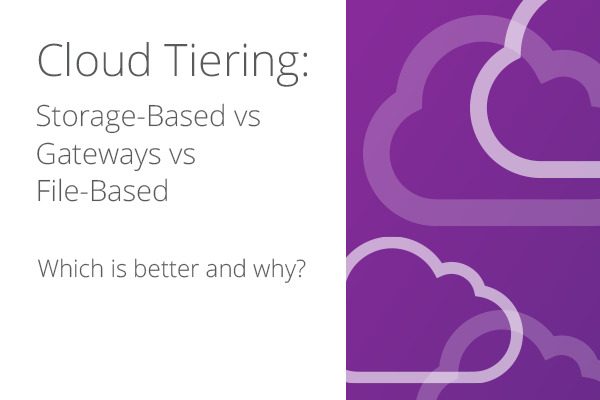 Cloud Tiering:

Storage-Based vs Gateways vs File-Based

Which is better and why?